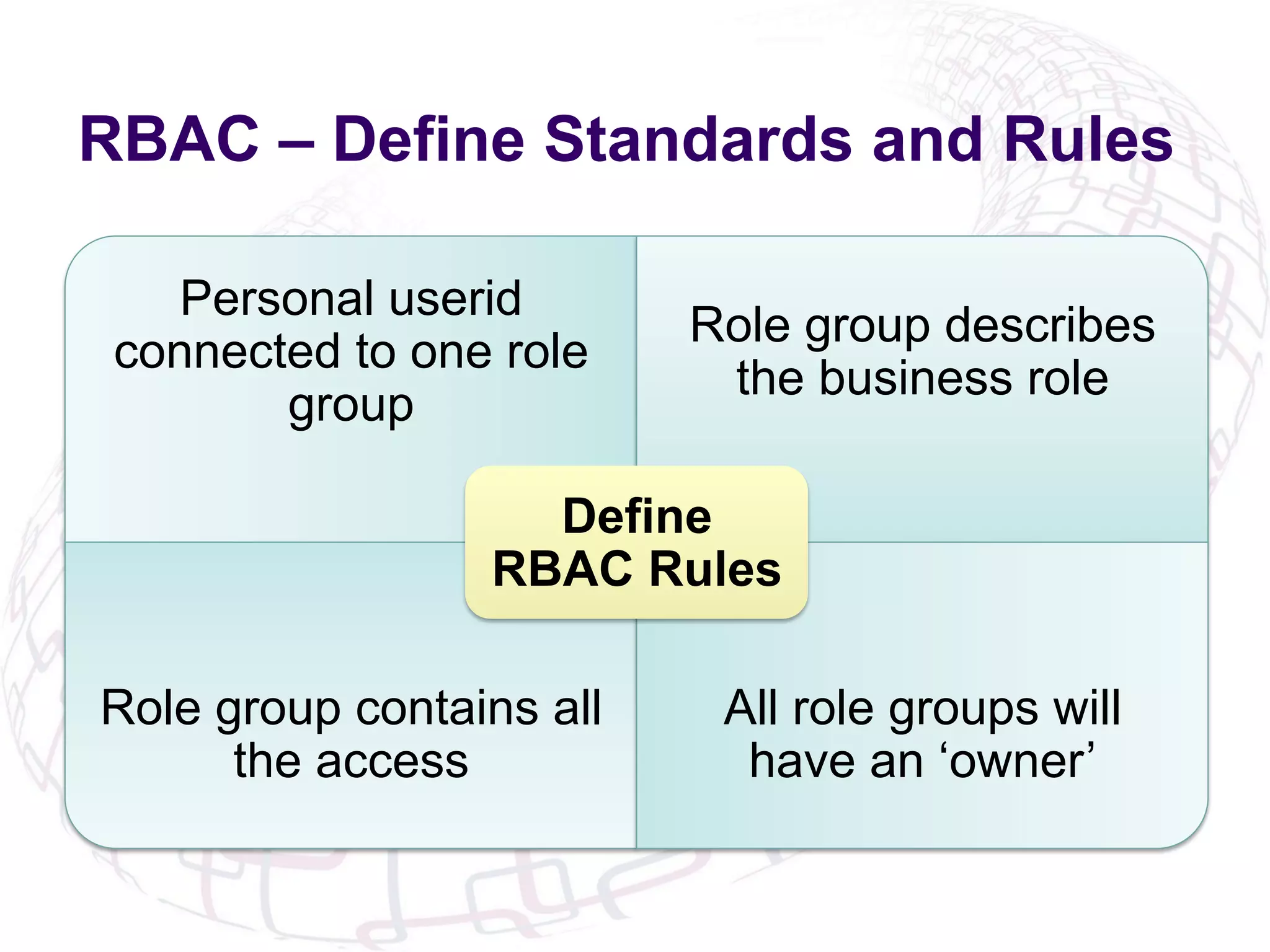 RBAC – Define Standards and Rules

Personal userid connected to one role group

Role group describes the business role

Define RBAC Rules

Role group contains all the access

All role groups will have an ‘owner’